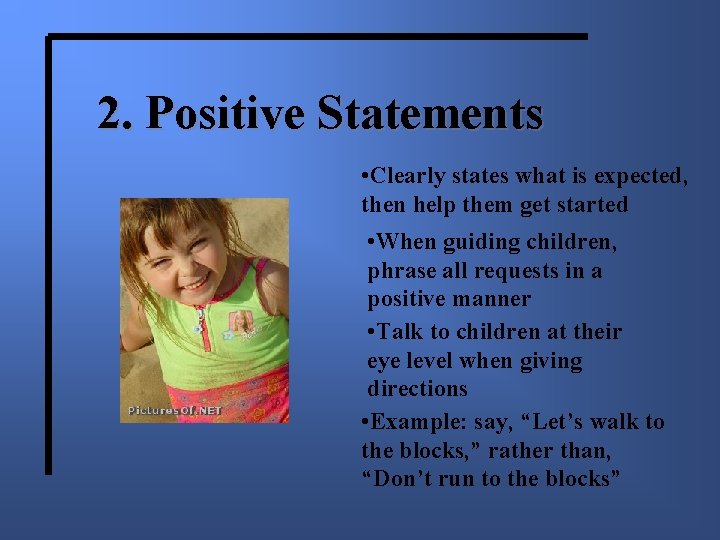 2. Positive Statements

PicturesOf.NET

•Clearly states what is expected, then help them get started

•When guiding children, phrase all requests in a positive manner

•Talk to children at their eye level when giving directions

•Example: say, “Let’s walk to the blocks,” rather than, “Don’t run to the blocks”